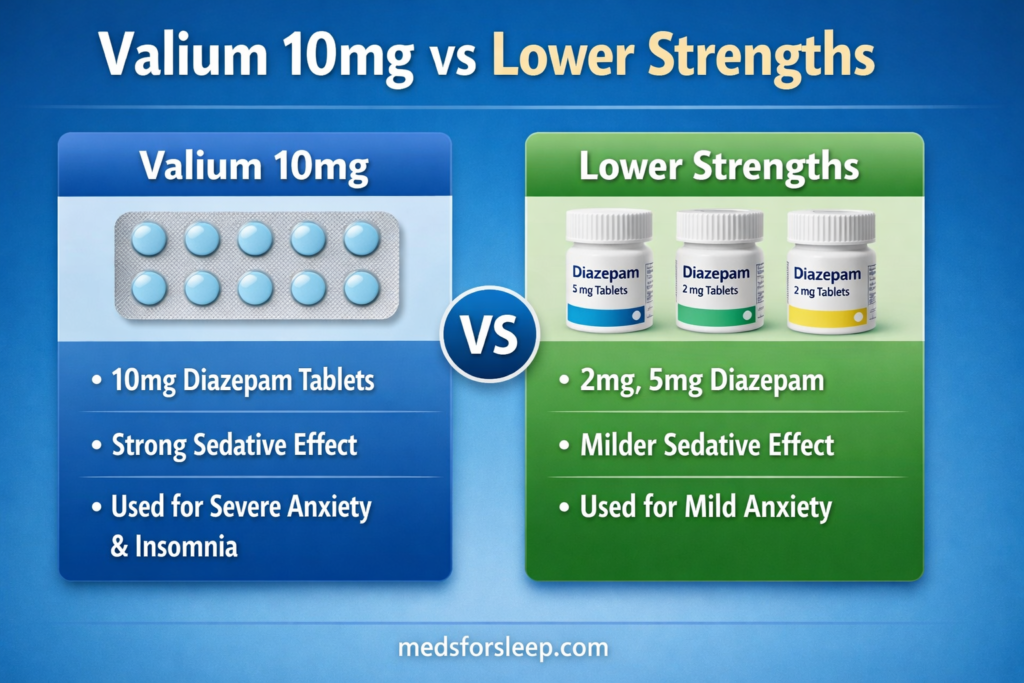 Valium 10mg vs Lower Strengths

Valium 10mg

• 10mg Diazepam Tablets
• Strong Sedative Effect
• Used for Severe Anxiety & Insomnia

VS

Lower Strengths

Diazepam 5 mg Tablets
Diazepam 2 mg Tablets
Diazepam 2 mg Tablets

• 2mg, 5mg Diazepam
• Milder Sedative Effect
• Used for Mild Anxiety

medsforsleep.com